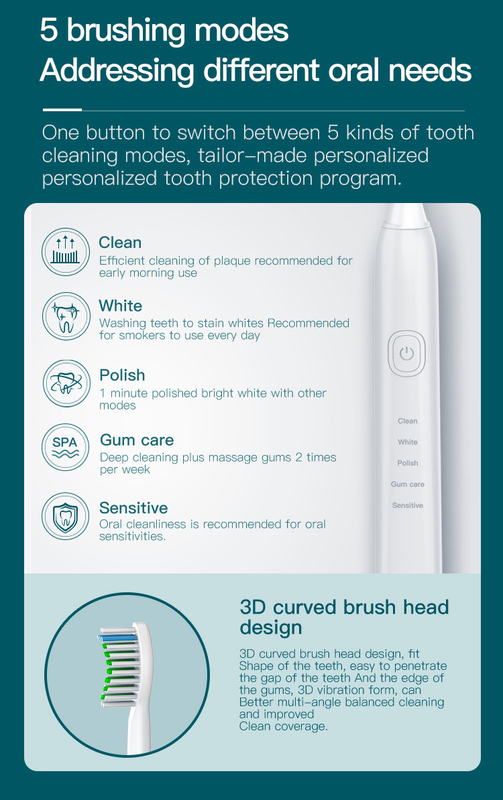 5 brushing modes
Addressing different oral needs

One button to switch between 5 kinds of tooth cleaning modes, tailor–made personalized personalized tooth protection program.

Clean
Efficient cleaning of plaque recommended for early morning use

White
Washing teeth to stain whites Recommended for smokers to use every day

Polish
1 minute polished bright white with other modes

SPA
Gum care
Deep cleaning plus massage gums 2 times per week

Sensitive
Oral cleanliness is recommended for oral sensitivities.

Clean
White
Polish
Gum care
Sensitive

3D curved brush head design

3D curved brush head design, fit Shape of the teeth, easy to penetrate the gap of the teeth And the edge of the gums, 3D vibration form, can Better multi–angle balanced cleaning and improved
Clean coverage.